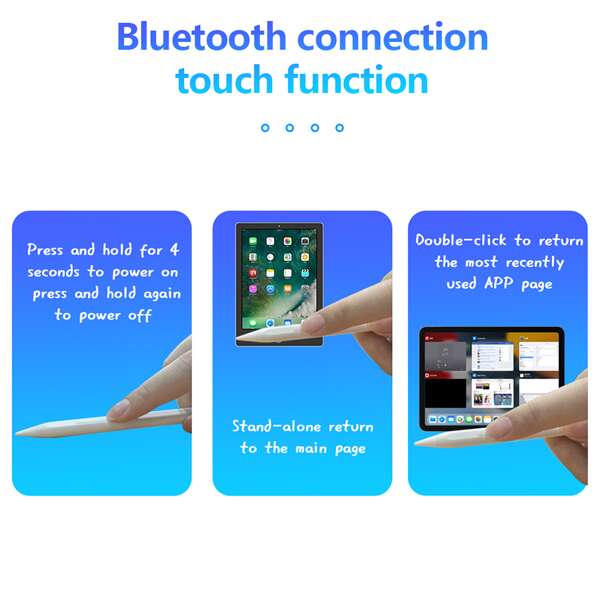 Bluetooth connection
touch function

Press and hold for 4 seconds to power on press and hold again to power off

Stand-alone return to the main page

Double-click to return the most recently used APP page